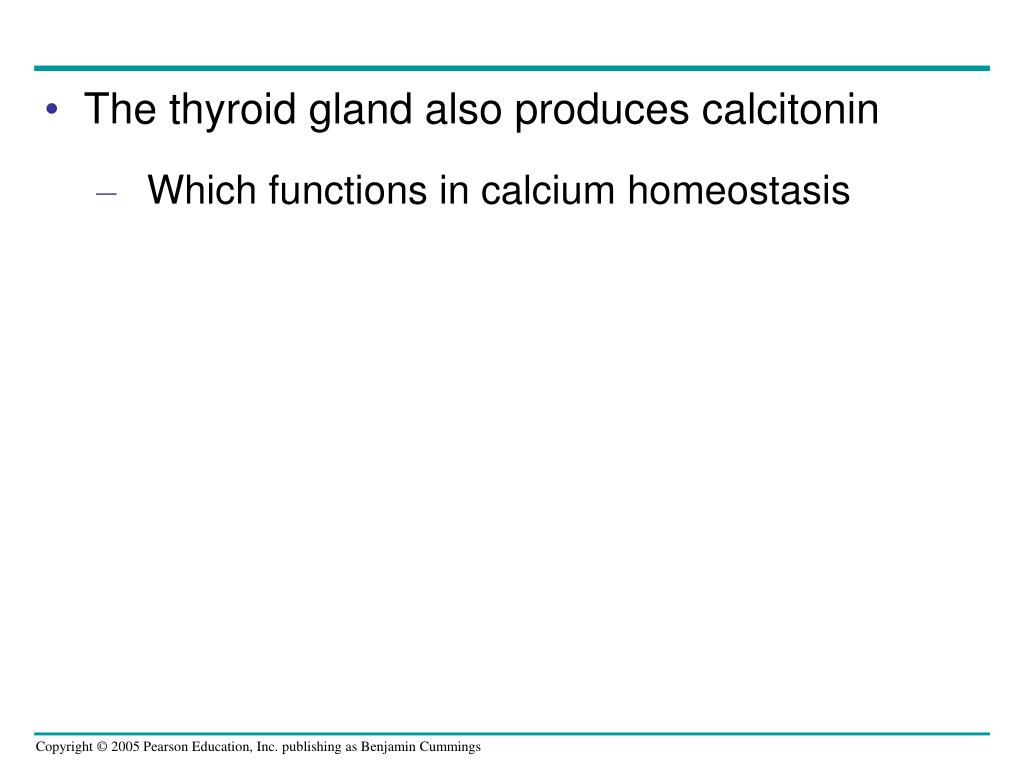 • The thyroid gland also produces calcitonin

– Which functions in calcium homeostasis

Copyright © 2005 Pearson Education, Inc. publishing as Benjamin Cummings